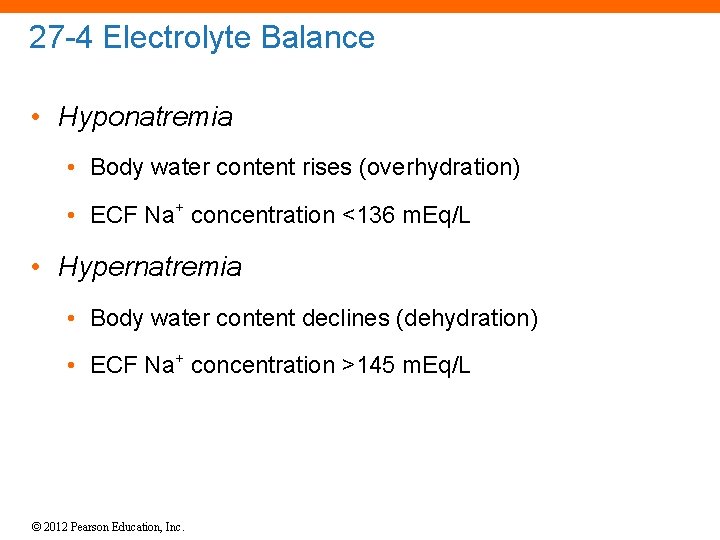 27-4 Electrolyte Balance

• Hyponatremia

• Body water content rises (overhydration)

• ECF $Na^+$ concentration <136 mEq/L

• Hypernatremia

• Body water content declines (dehydration)

• ECF $Na^+$ concentration >145 mEq/L

© 2012 Pearson Education, Inc.